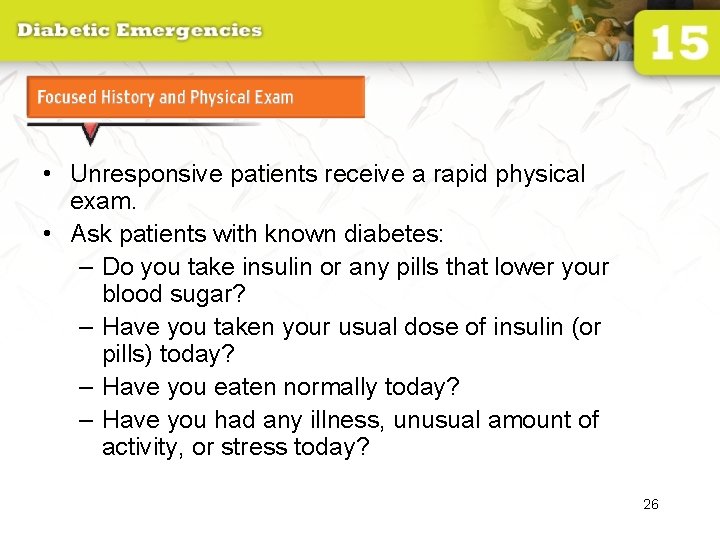 Diabetic Emergencies

15

Focused History and Physical Exam

• Unresponsive patients receive a rapid physical exam.
• Ask patients with known diabetes:
– Do you take insulin or any pills that lower your blood sugar?
– Have you taken your usual dose of insulin (or pills) today?
– Have you eaten normally today?
– Have you had any illness, unusual amount of activity, or stress today?

26